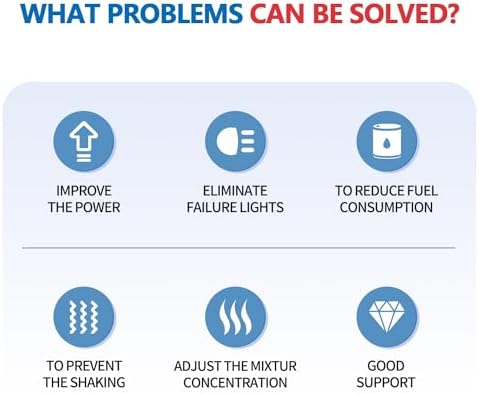 WHAT PROBLEMS CAN BE SOLVED?

IMPROVE THE POWER

ELIMINATE FAILURE LIGHTS

TO REDUCE FUEL CONSUMPTION

TO PREVENT THE SHAKING

ADJUST THE MIXTUR CONCENTRATION

GOOD SUPPORT